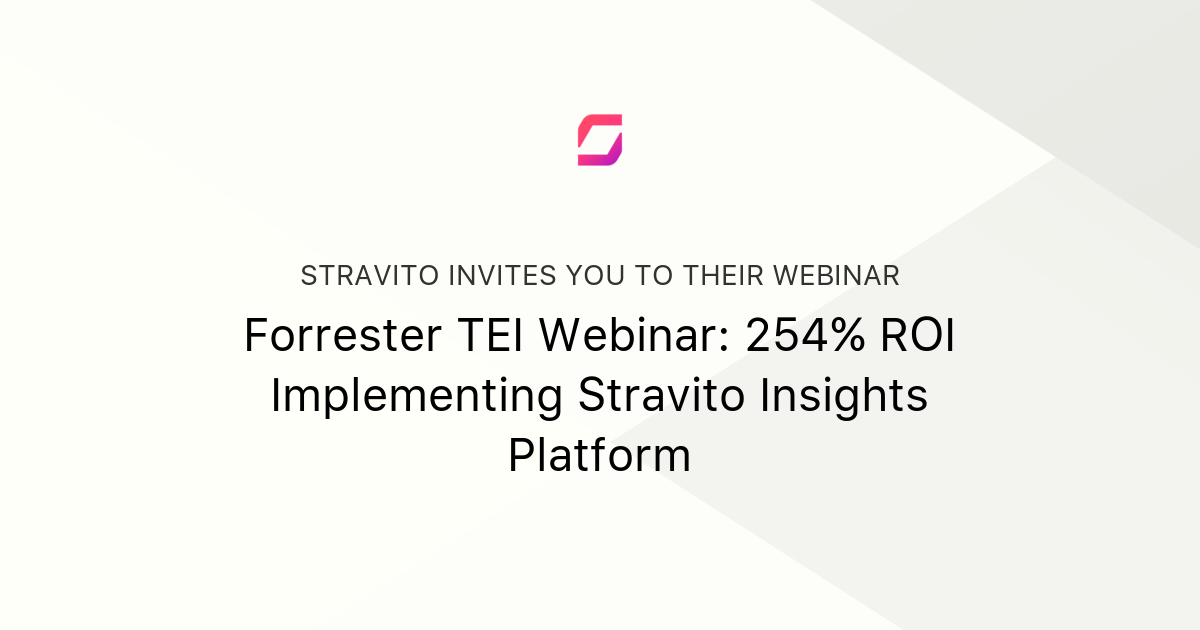 STRAVITO INVITES YOU TO THEIR WEBINAR

Forrester TEI Webinar: 254% ROI Implementing Stravito Insights Platform